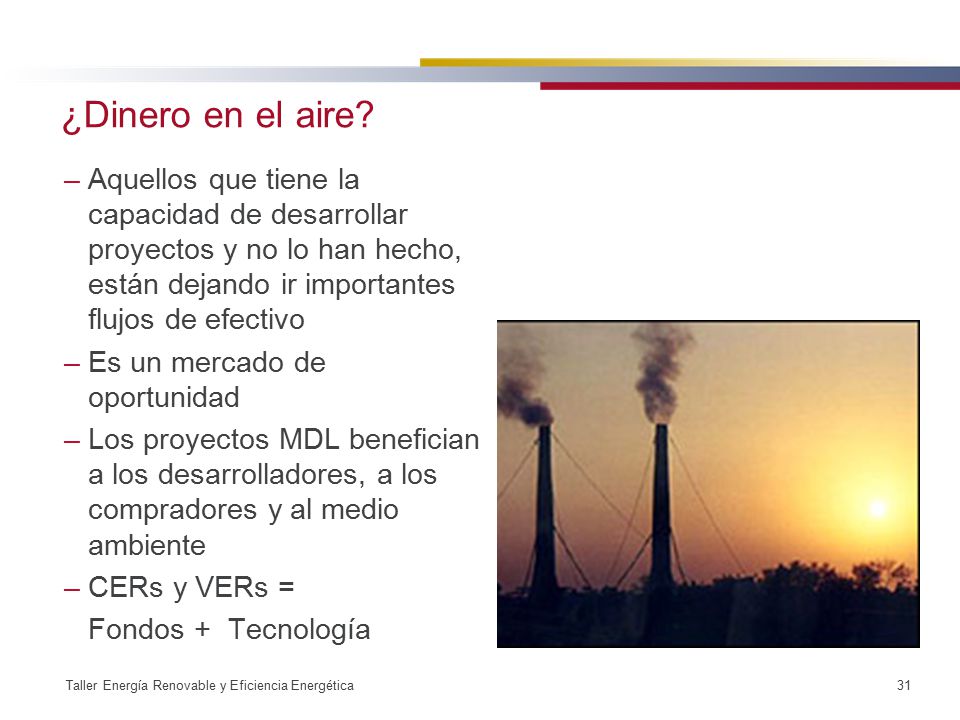 ¿Dinero en el aire?

– Aquellos que tiene la capacidad de desarrollar proyectos y no lo han hecho, están dejando ir importantes flujos de efectivo

– Es un mercado de oportunidad

– Los proyectos MDL benefician a los desarrolladores, a los compradores y al medio ambiente

– CERs y VERs =
Fondos + Tecnología

Taller Energía Renovable y Eficiencia Energética

31